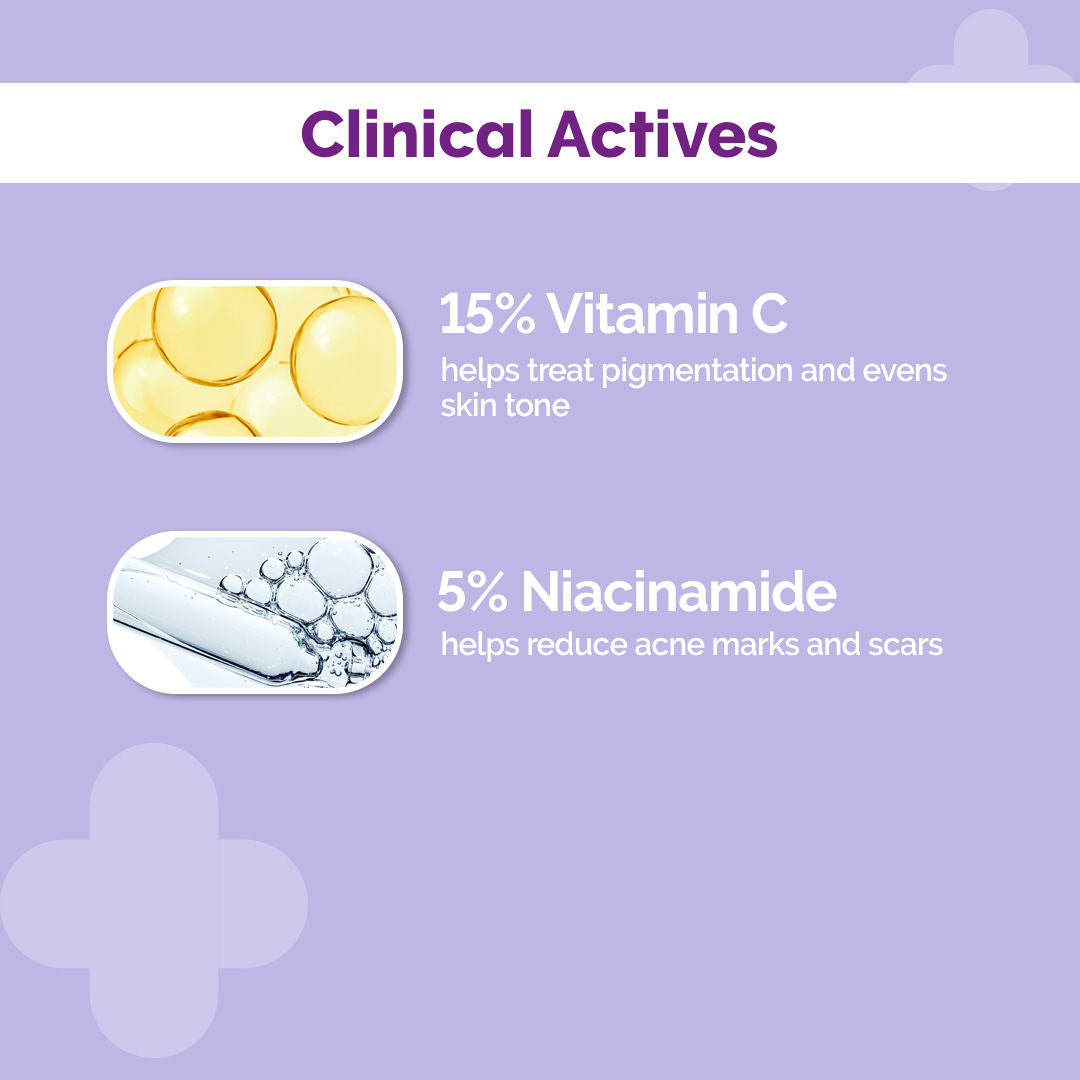 Clinical Actives

15% Vitamin C
helps treat pigmentation and evens skin tone

5% Niacinamide
helps reduce acne marks and scars